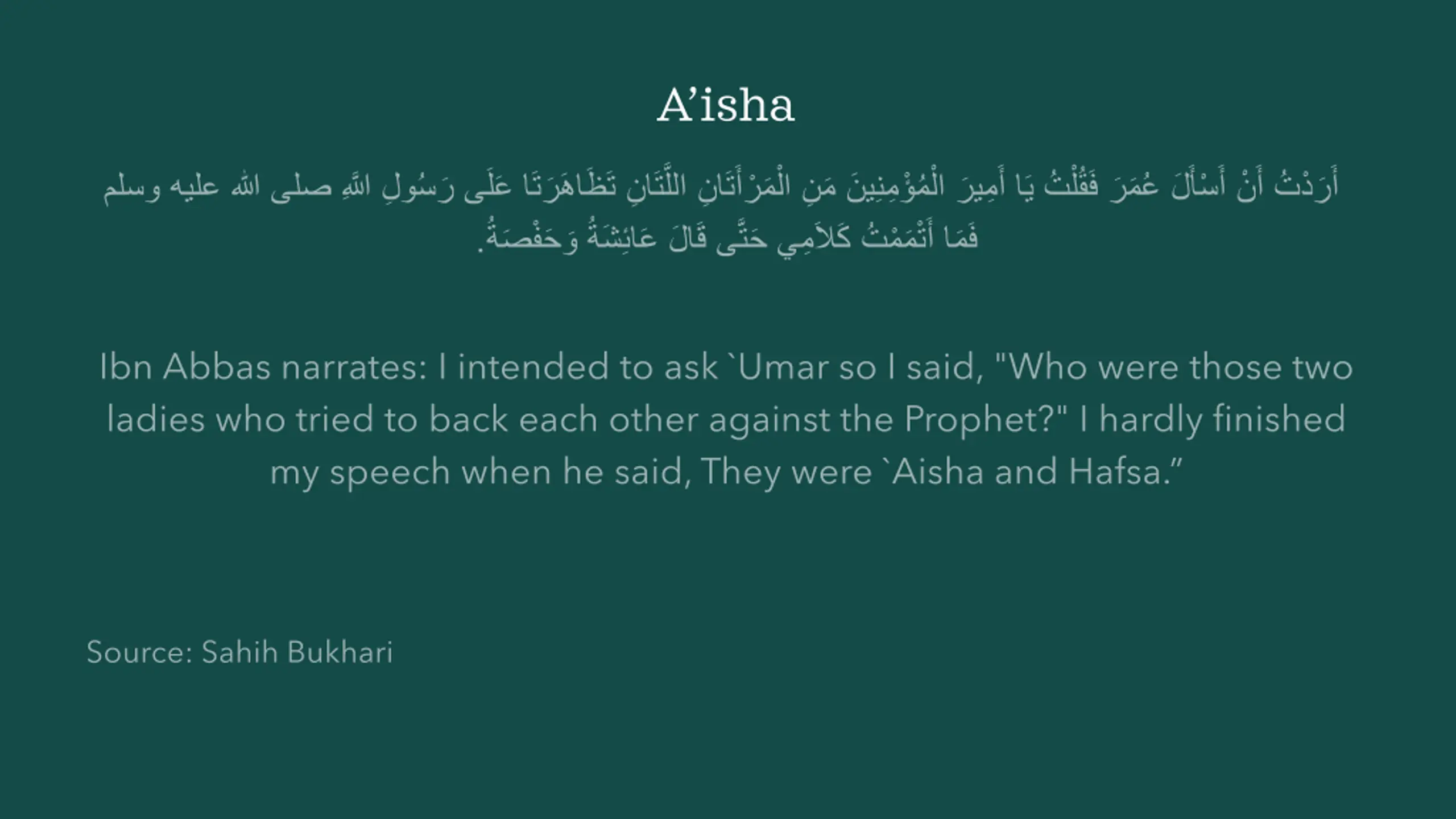 A’isha

أَرَدْتُ أَنْ أَسْأَلَ عُمَرَ فَقُلْتُ يَا أَمِيرَ الْمُؤْمِنِينَ مَنِ الْمَرْأَتَانِ اللَّتَانِ تَظَاهَرَتَا عَلَى رَسُولِ اللَّهِ صلى الله عليه وسلم فَمَا أَتْمَمْتُ كَلاَمِي حَتَّى قَالَ عَائِشَةُ وَحَفْصَةُ.

Ibn Abbas narrates: I intended to ask `Umar so I said, "Who were those two ladies who tried to back each other against the Prophet?" I hardly finished my speech when he said, They were `Aisha and Hafsa.”

Source: Sahih Bukhari